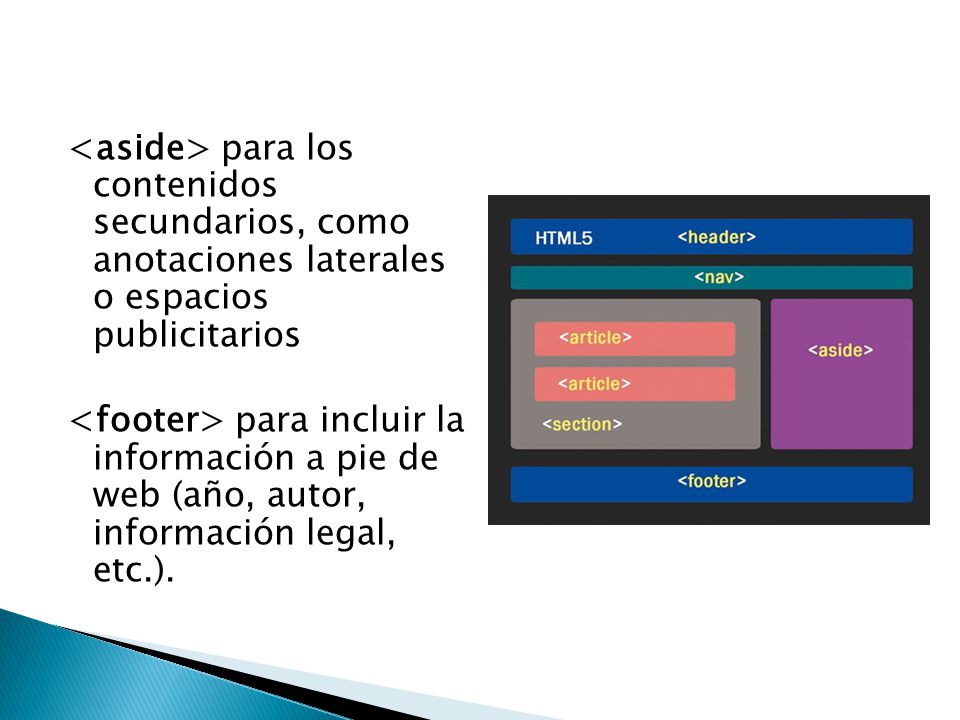 <aside> para los contenidos secundarios, como anotaciones laterales o espacios publicitarios

<footer> para incluir la información a pie de web (año, autor, información legal, etc.).

HTML5 <header>

<nav>

<article>

<article>

<section>

<aside>

<footer>